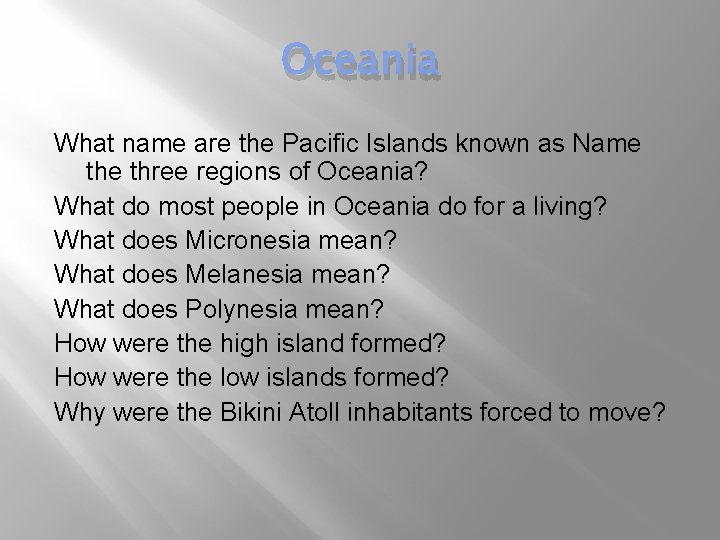 Oceania

What name are the Pacific Islands known as Name the three regions of Oceania?

What do most people in Oceania do for a living?

What does Micronesia mean?

What does Melanesia mean?

What does Polynesia mean?

How were the high island formed?

How were the low islands formed?

Why were the Bikini Atoll inhabitants forced to move?